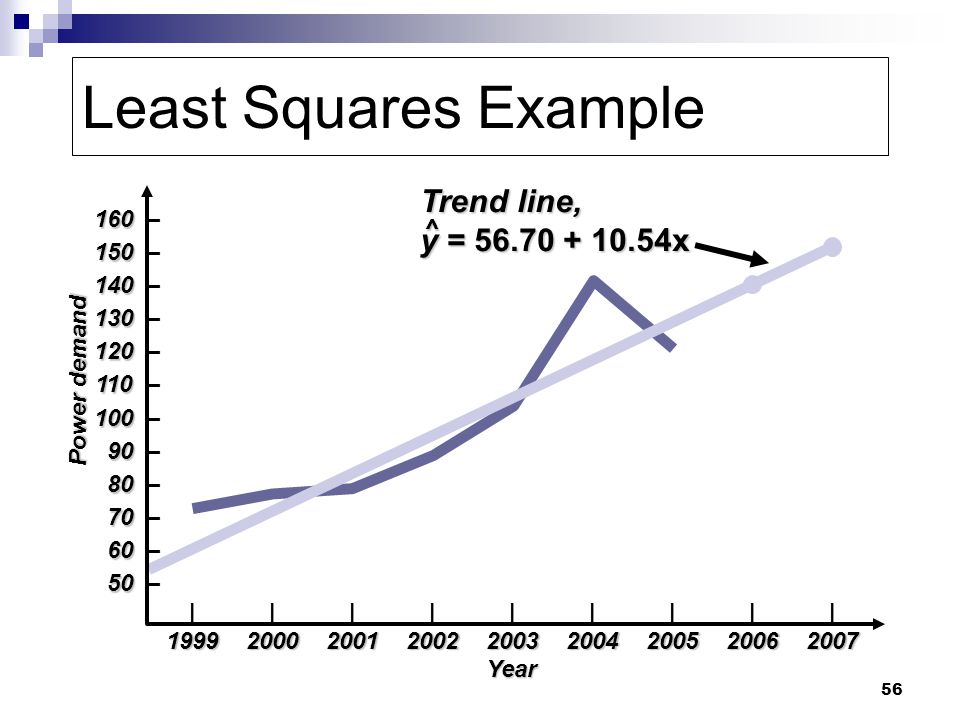 Least Squares Example

Trend line,
$\hat{y} = 56.70 + 10.54x$

Power demand

160
150
140
130
120
110
100
90
80
70
60
50

1999 2000 2001 2002 2003 2004 2005 2006 2007

Year

56